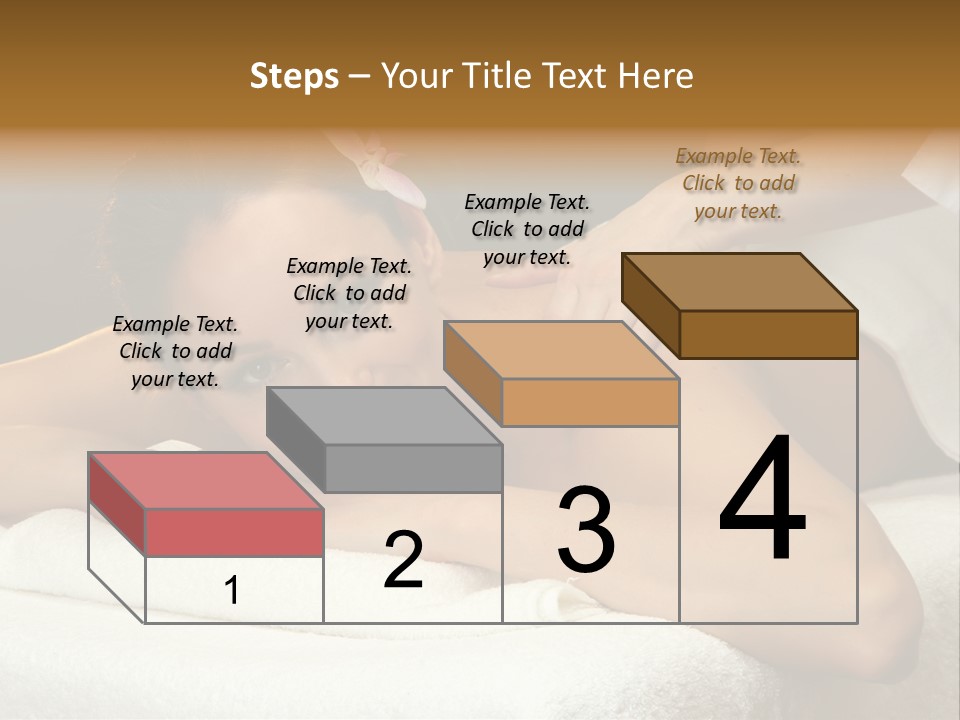 Steps – Your Title Text Here

Example Text. Click to add your text.

Example Text. Click to add your text.

Example Text. Click to add your text.

Example Text. Click to add your text.

1

2

3

4